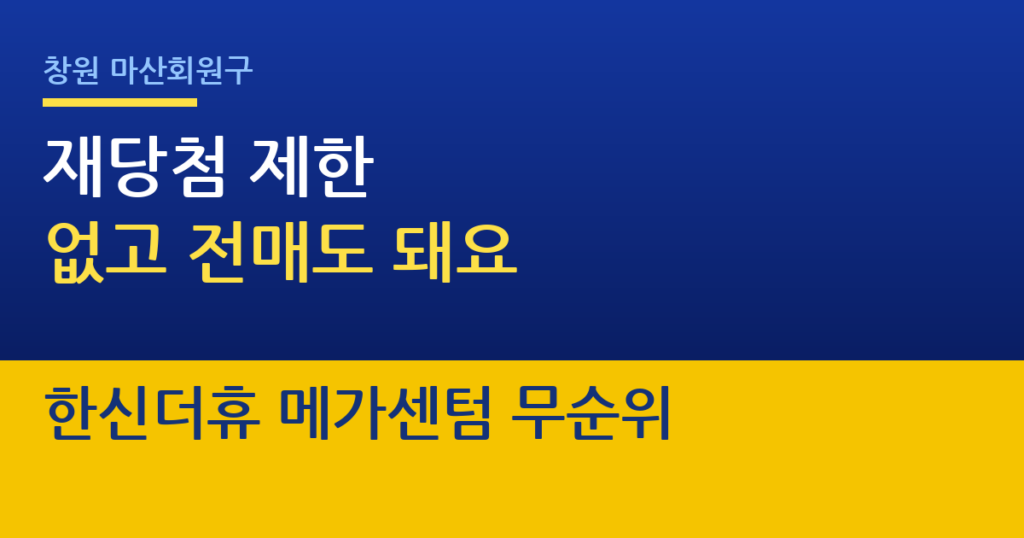 창원 마산회원구

재당첨 제한
없고 전매도 돼요

한신더휴 메가센텀 무순위